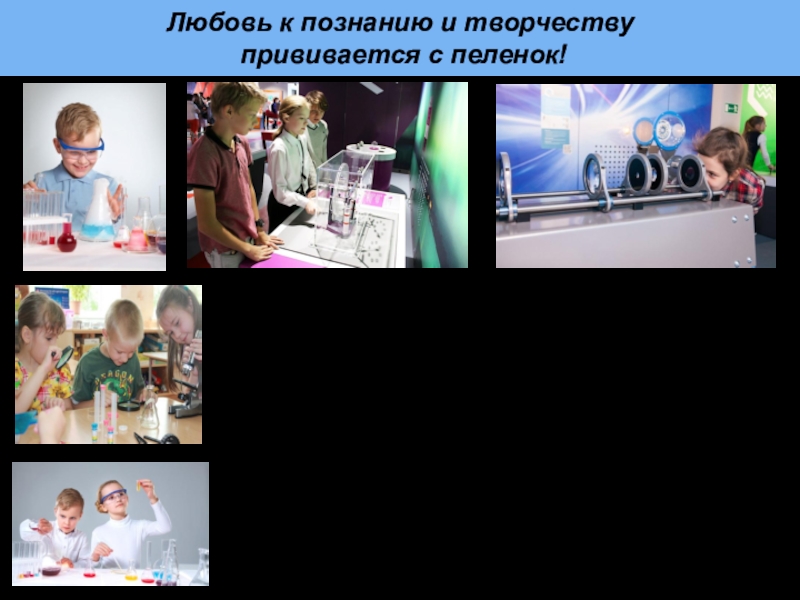 Любовь к познанию и творчеству прививается с пеленок!